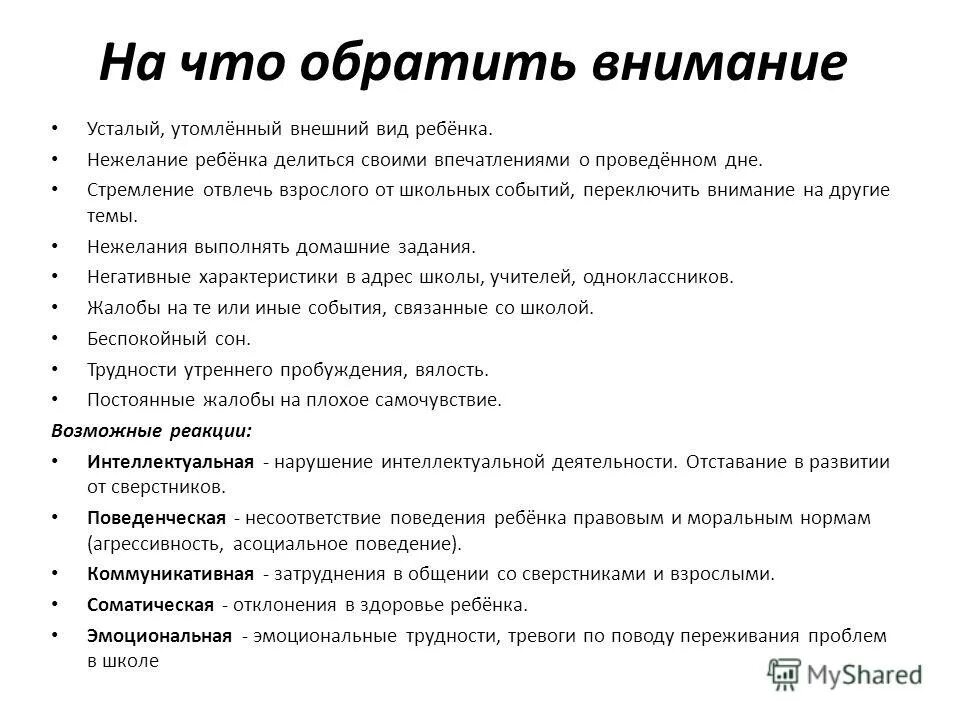 На что обратить внимание

• Усталый, утомлённый внешний вид ребёнка.
• Нежелание ребёнка делиться своими впечатлениями о проведённом дне.
• Стремление отвлечь взрослого от школьных событий, переключить внимание на другие темы.
• Нежелания выполнять домашние задания.
• Негативные характеристики в адрес школы, учителей, одноклассников.
• Жалобы на те или иные события, связанные со школой.
• Беспокойный сон.
• Трудности утреннего пробуждения, вялость.
• Постоянные жалобы на плохое самочувствие.

Возможные реакции:

• Интеллектуальная - нарушение интеллектуальной деятельности. Отставание в развитии от сверстников.
• Поведенческая - несоответствие поведения ребёнка правовым и моральным нормам (агрессивность, асоциальное поведение).
• Коммуникативная - затруднения в общении со сверстниками и взрослыми.
• Соматическая - отклонения в здоровье ребёнка.
• Эмоциональная - эмоциональные трудности, тревоги по поводу переживания проблем в школе

MyShared